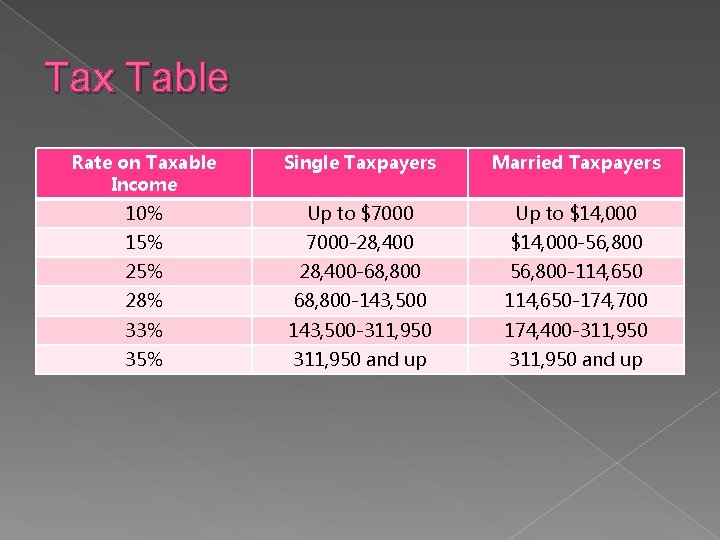 Tax Table

| Rate on Taxable Income | Single Taxpayers | Married Taxpayers |
|---|---|---|
| 10% | Up to \$7000 | Up to \$14,000 |
| 15% | 7000-28,400 | \$14,000-56,800 |
| 25% | 28,400-68,800 | 56,800-114,650 |
| 28% | 68,800-143,500 | 114,650-174,700 |
| 33% | 143,500-311,950 | 174,400-311,950 |
| 35% | 311,950 and up | 311,950 and up |